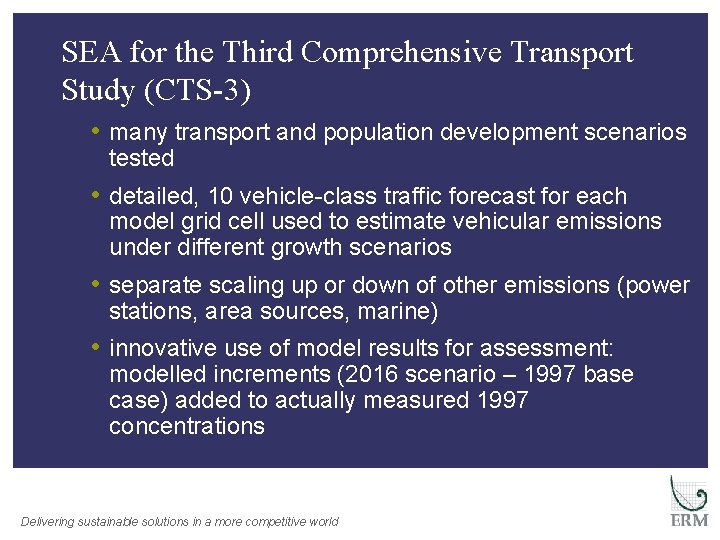 SEA for the Third Comprehensive Transport Study (CTS-3)

• many transport and population development scenarios tested

• detailed, 10 vehicle-class traffic forecast for each model grid cell used to estimate vehicular emissions under different growth scenarios

• separate scaling up or down of other emissions (power stations, area sources, marine)

• innovative use of model results for assessment: modelled increments (2016 scenario – 1997 base case) added to actually measured 1997 concentrations

Delivering sustainable solutions in a more competitive world

ERM